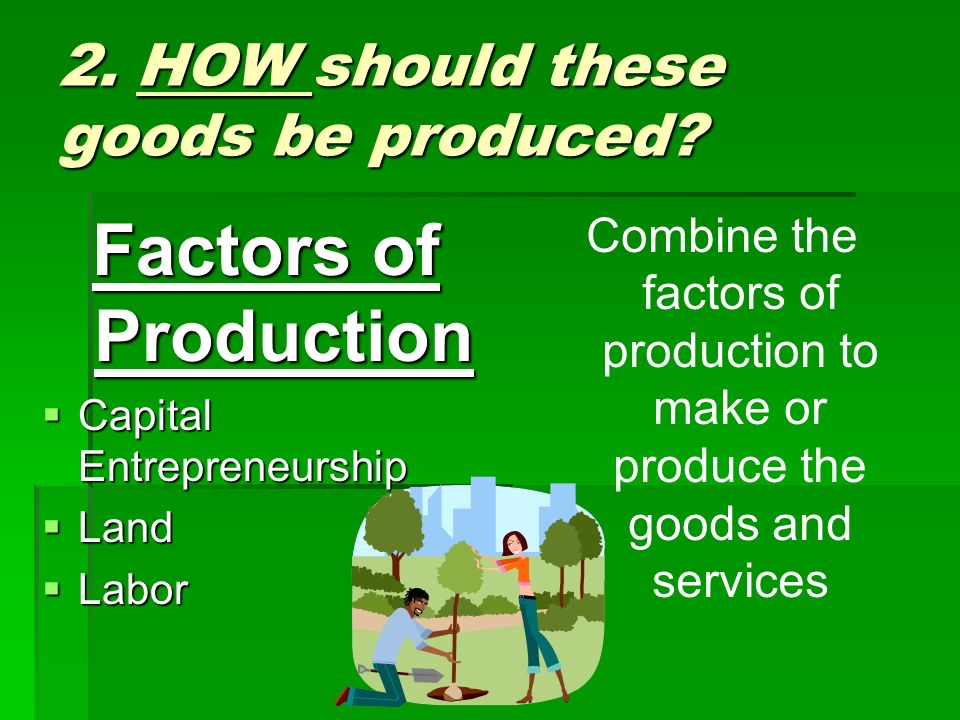 2. HOW should these goods be produced?

Factors of Production

- Capital Entrepreneurship
- Land
- Labor

Combine the factors of production to make or produce the goods and services